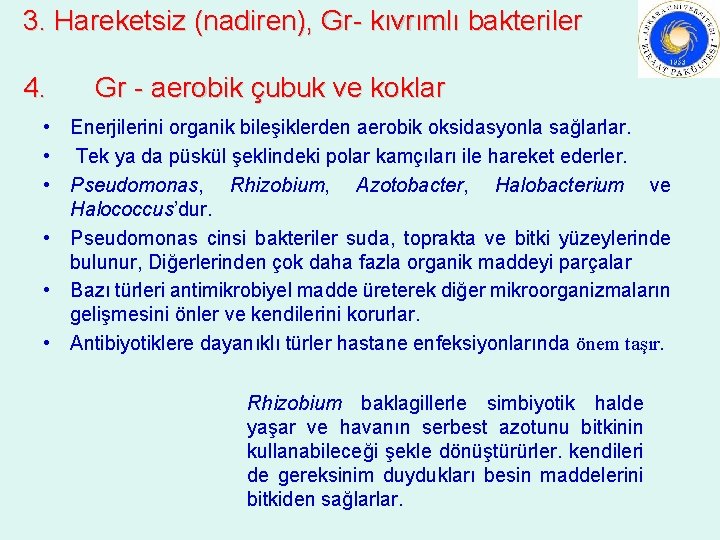 3. Hareketsiz (nadiren), Gr- kıvrımlı bakteriler

ANKARA ÜNİVERSİTESİ ZİRAAT FAKÜLTESİ 1933

4. Gr - aerobik çubuk ve koklar

• Enerjilerini organik bileşiklerden aerobik oksidasyonla sağlarlar.
• Tek ya da püskül şeklindeki polar kamçıları ile hareket ederler.
• Pseudomonas, Rhizobium, Azotobacter, Halobacterium ve Halococcus'dur.
• Pseudomonas cinsi bakteriler suda, toprakta ve bitki yüzeylerinde bulunur, Diğerlerinden çok daha fazla organik maddeyi parçalar
• Bazı türleri antimikrobiyel madde üreterek diğer mikroorganizmaların gelişmesini önler ve kendilerini korurlar.
• Antibiyotiklere dayanıklı türler hastane enfeksiyonlarında önem taşır.

Rhizobium baklagillerle simbiyotik halde yaşar ve havanın serbest azotunu bitkinin kullanabileceği şekle dönüştürürler. kendileri de gereksinim duydukları besin maddelerini bitkiden sağlarlar.